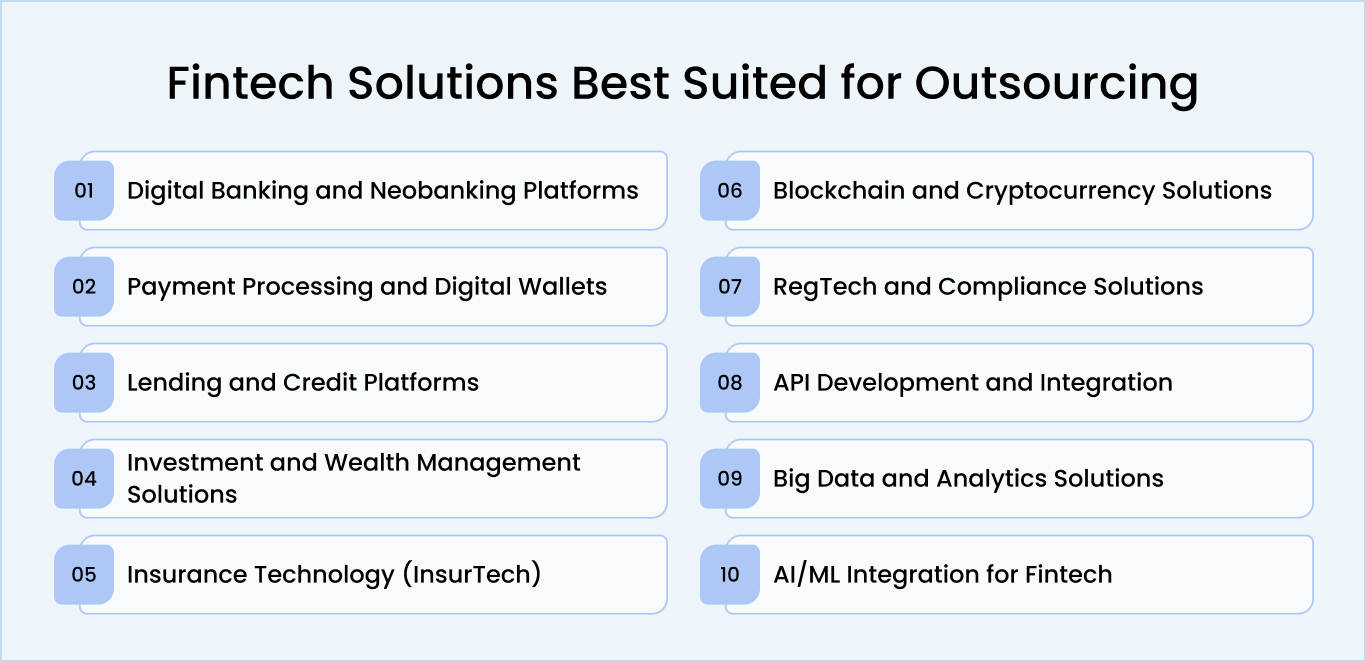 Fintech Solutions Best Suited for Outsourcing

01 Digital Banking and Neobanking Platforms

02 Payment Processing and Digital Wallets

03 Lending and Credit Platforms

04 Investment and Wealth Management Solutions

05 Insurance Technology (InsurTech)

06 Blockchain and Cryptocurrency Solutions

07 RegTech and Compliance Solutions

08 API Development and Integration

09 Big Data and Analytics Solutions

10 AI/ML Integration for Fintech